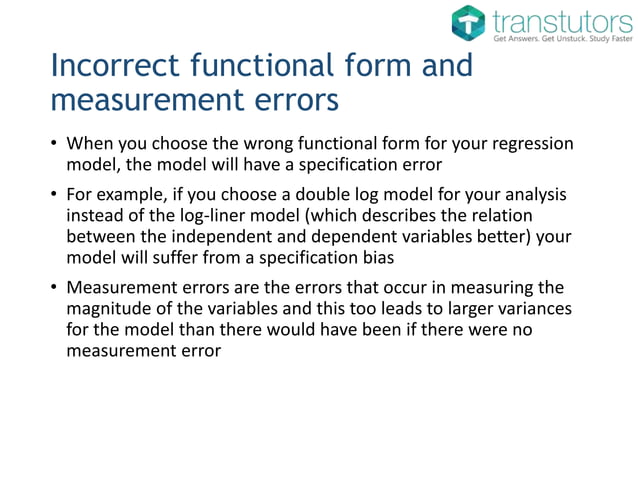 transtutors
Get Answers. Get Unstuck. Study Faster

Incorrect functional form and measurement errors

• When you choose the wrong functional form for your regression model, the model will have a specification error

• For example, if you choose a double log model for your analysis instead of the log-liner model (which describes the relation between the independent and dependent variables better) your model will suffer from a specification bias

• Measurement errors are the errors that occur in measuring the magnitude of the variables and this too leads to larger variances for the model than there would have been if there were no measurement error